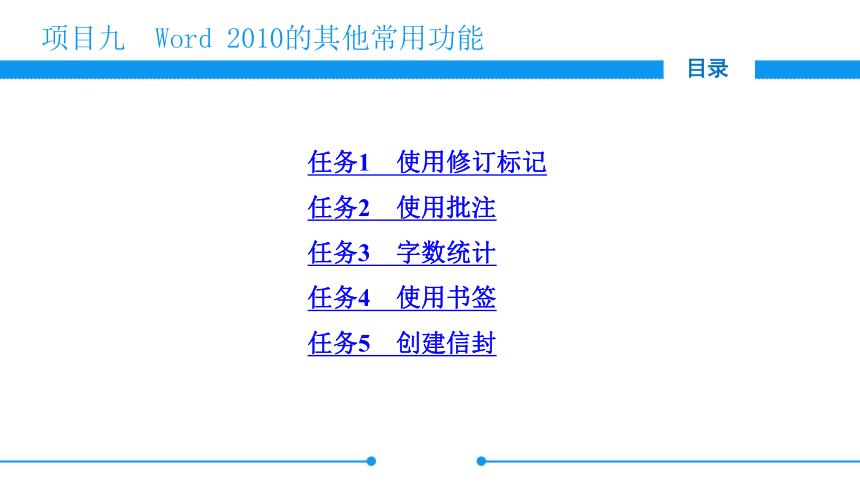 项目九 Word 2010的其他常用功能

目录

任务1 使用修订标记

任务2 使用批注

任务3 字数统计

任务4 使用书签

任务5 创建信封